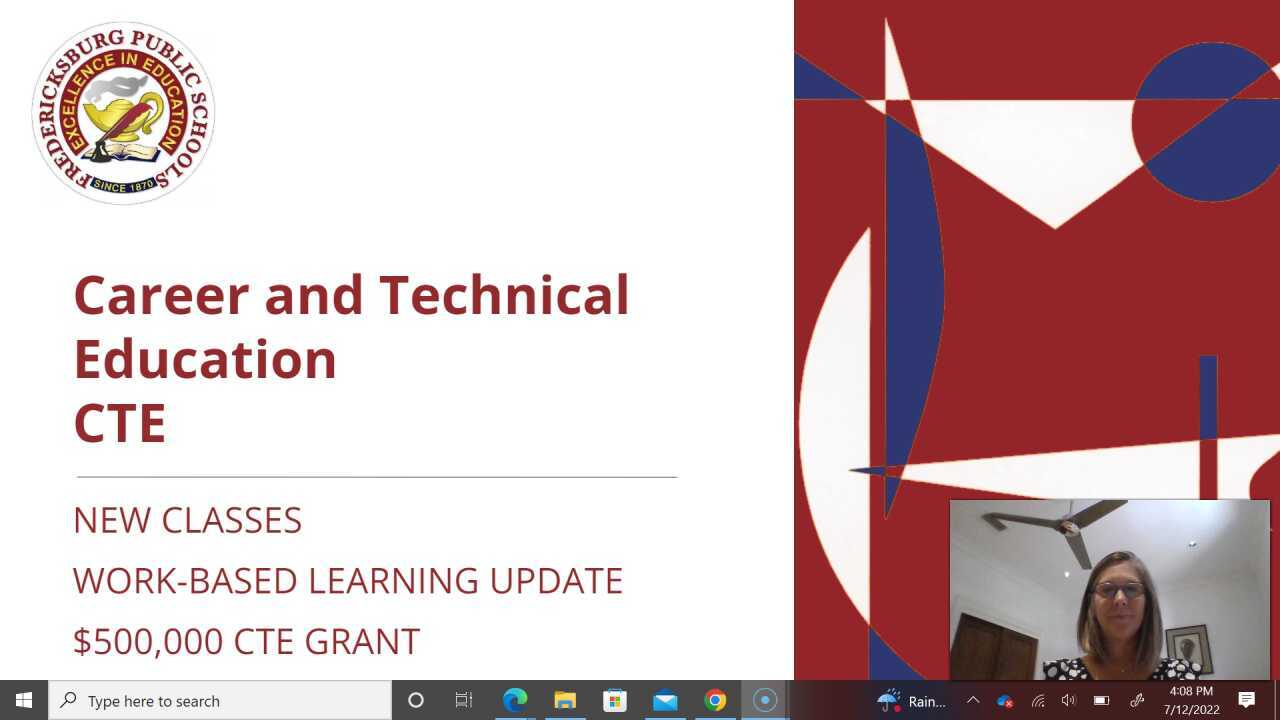 FREDERICKSBURG PUBLIC SCHOOLS
EXCELLENCE IN EDUCATION
SINCE 1870

Career and Technical Education
CTE

NEW CLASSES

WORK-BASED LEARNING UPDATE

$500,000 CTE GRANT

Type here to search

Rain...

4:08 PM
7/12/2022